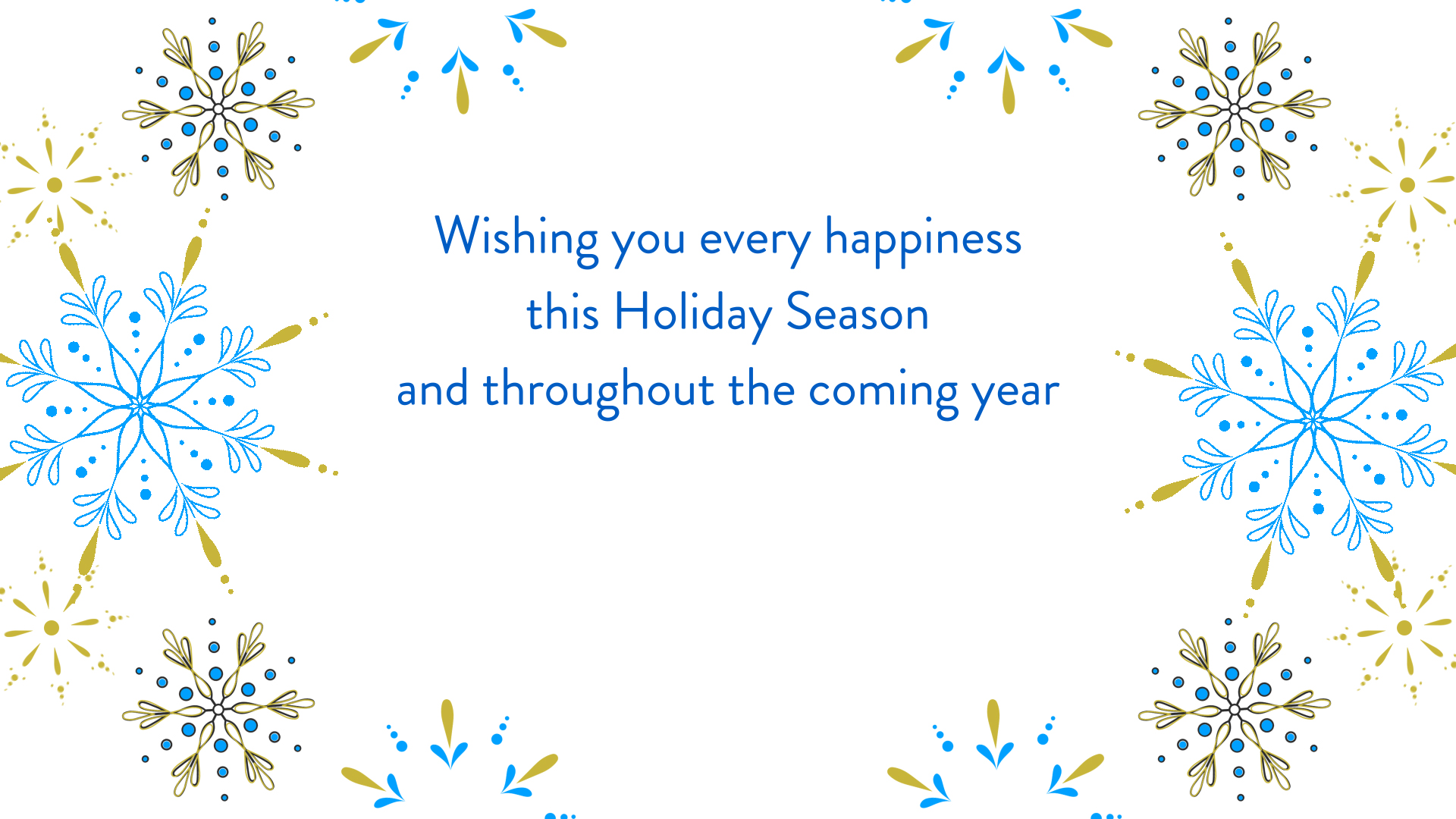 Wishing you every happiness
this Holiday Season
and throughout the coming year